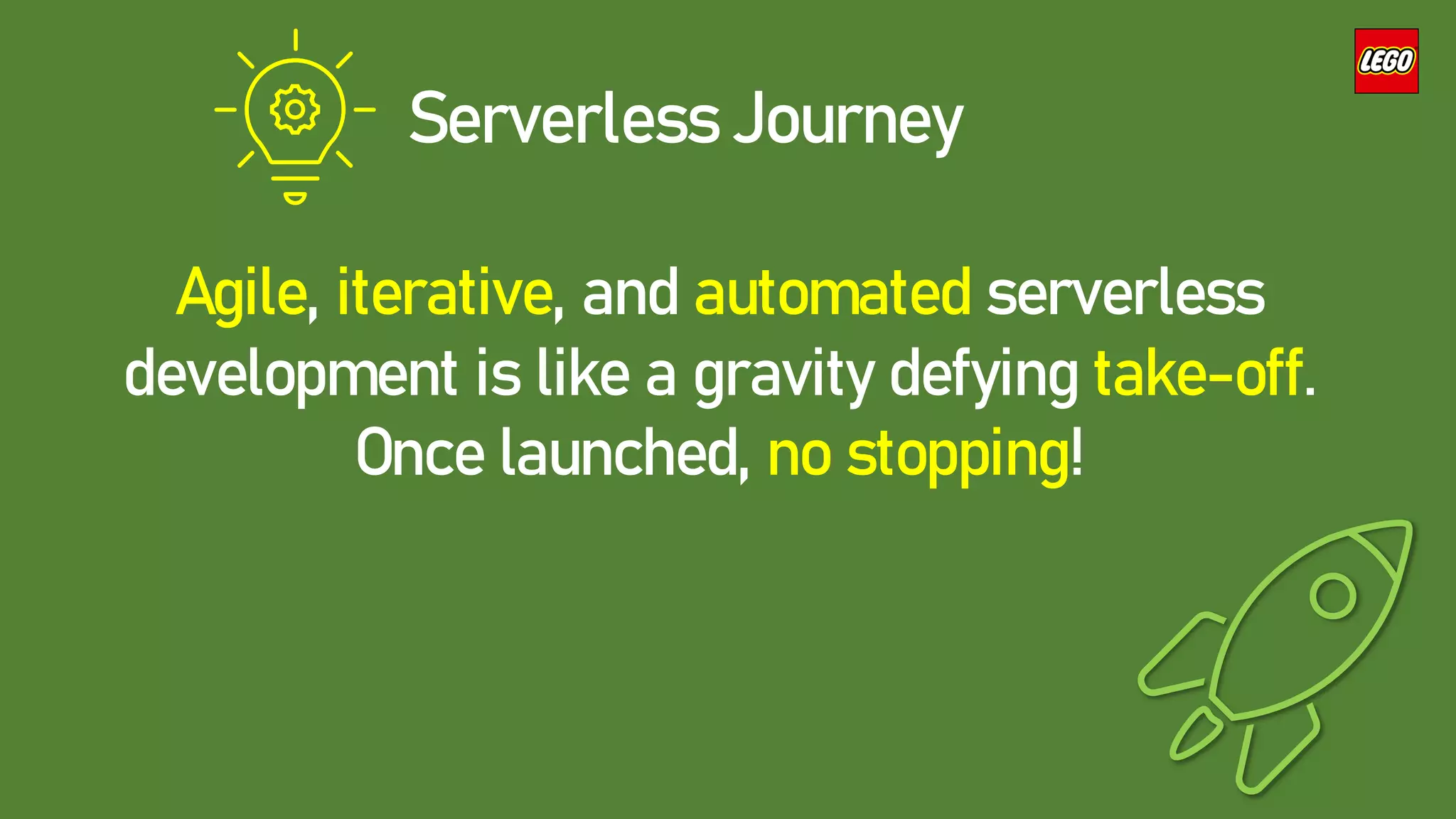 LEGO

Serverless Journey

Agile, iterative, and automated serverless development is like a gravity defying take-off. Once launched, no stopping!